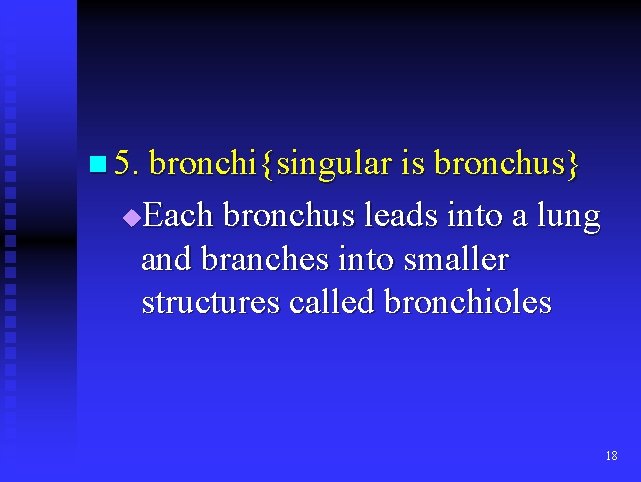 5. bronchi{singular is bronchus}

Each bronchus leads into a lung and branches into smaller structures called bronchioles

18